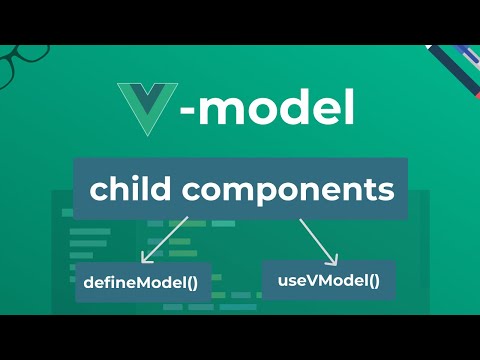 V-model

child components

defineModel()

useVModel()